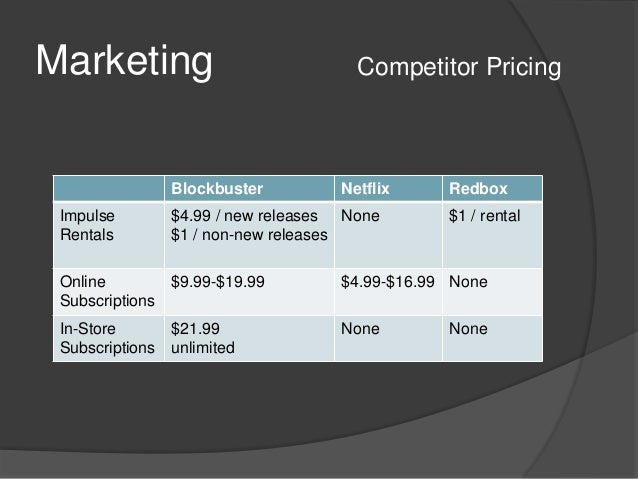 Marketing

Competitor Pricing

| | Blockbuster | Netflix | Redbox |
|---|---|---|---|
| Impulse Rentals | \$4.99 / new releases \$1 / non-new releases | None | \$1 / rental |
| Online Subscriptions | \$9.99-\$19.99 | \$4.99-\$16.99 | None |
| In-Store Subscriptions | \$21.99 unlimited | None | None |